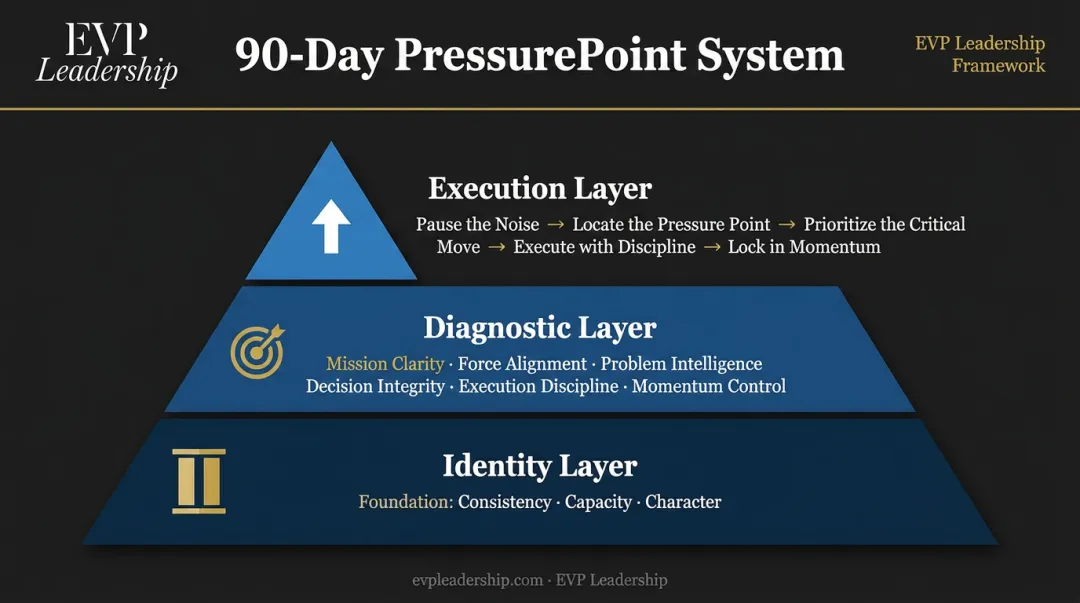 EVP
Leadership

90-Day PressurePoint System

EVP Leadership
Framework

Execution Layer

Pause the Noise → Locate the Pressure Point → Prioritize the Critical Move → Execute with Discipline → Lock in Momentum

Diagnostic Layer

Mission Clarity · Force Alignment · Problem Intelligence
Decision Integrity · Execution Discipline · Momentum Control

Identity Layer

Foundation: Consistency · Capacity · Character

evpleadership.com · EVP Leadership